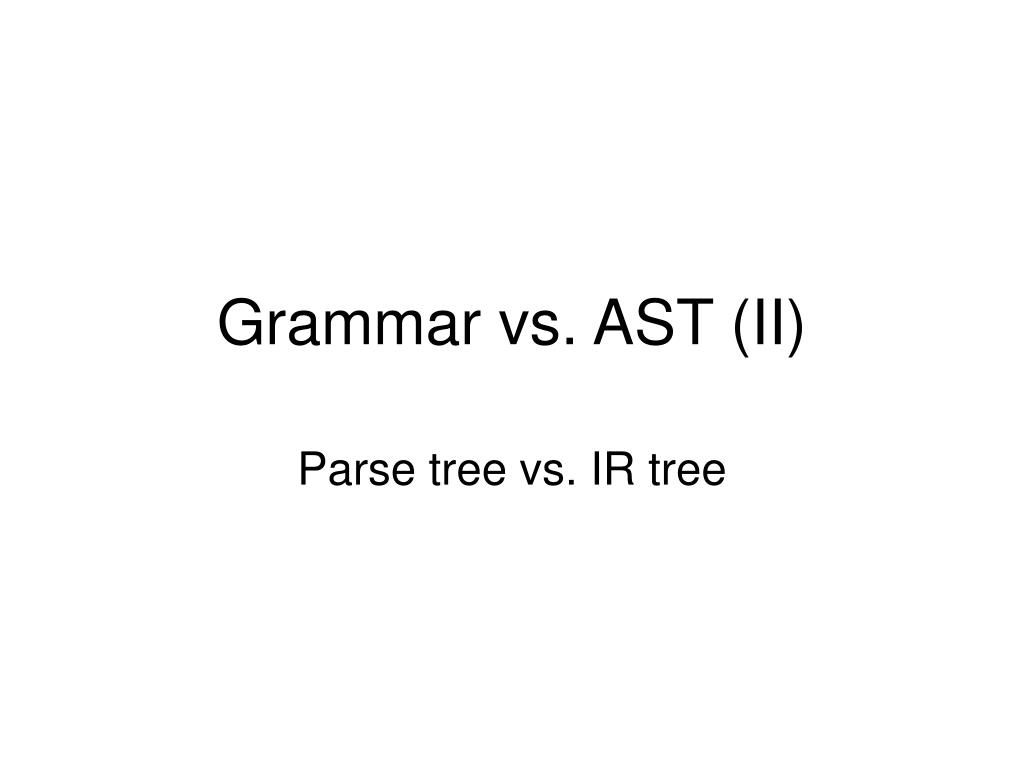 Grammar vs. AST (II)

Parse tree vs. IR tree